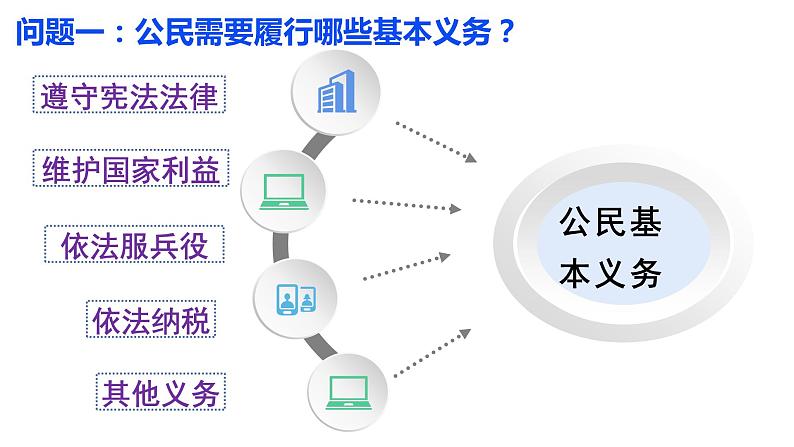 问题一：公民需要履行哪些基本义务？

遵守宪法法律

维护国家利益

依法服兵役

依法纳税

其他义务

公民基本义务